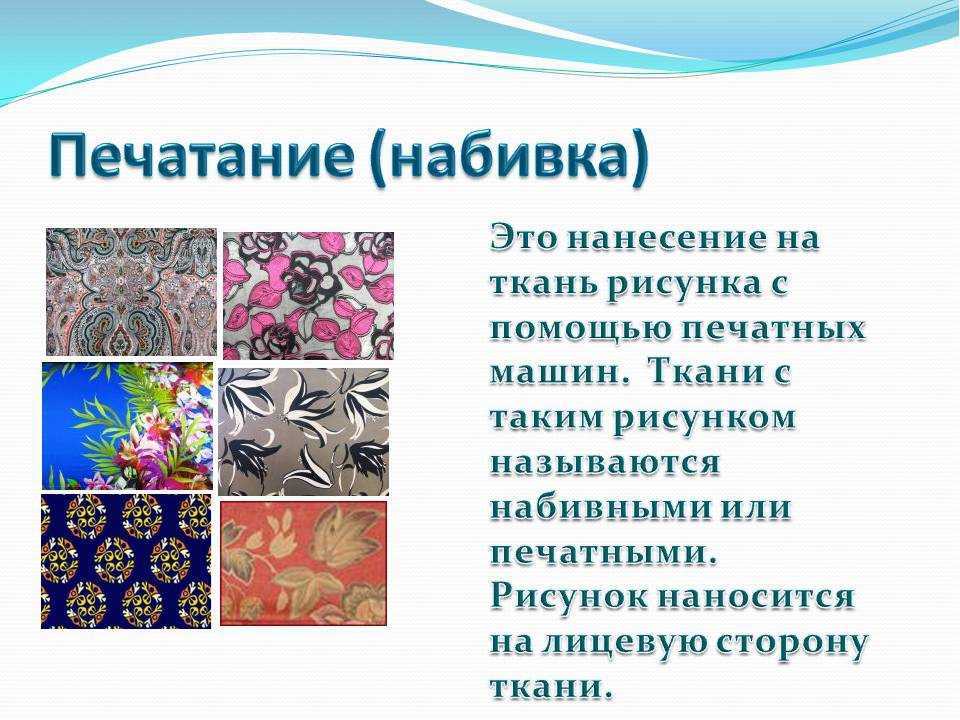 Печатание (набивка)

Это нанесение на ткань рисунка с помощью печатных машин. Ткани с таким рисунком называются набивными или печатными. Рисунок наносится на лицевую сторону ткани.